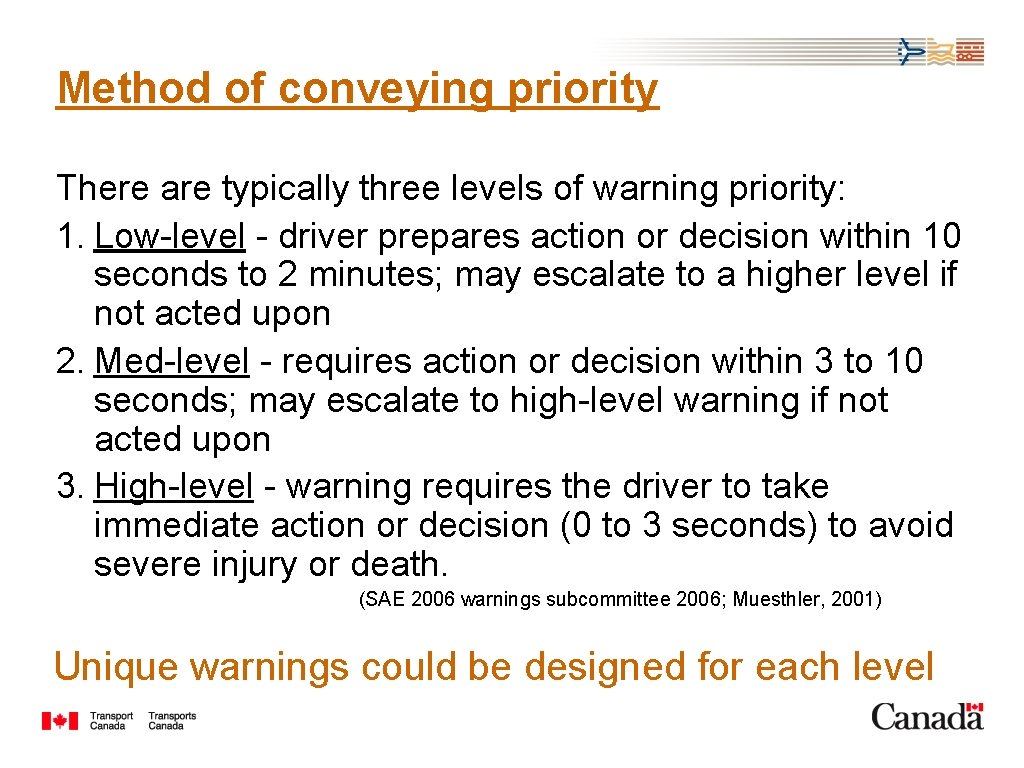 Method of conveying priority

There are typically three levels of warning priority:
1. Low-level - driver prepares action or decision within 10 seconds to 2 minutes; may escalate to a higher level if not acted upon
2. Med-level - requires action or decision within 3 to 10 seconds; may escalate to high-level warning if not acted upon
3. High-level - warning requires the driver to take immediate action or decision (0 to 3 seconds) to avoid severe injury or death.

(SAE 2006 warnings subcommittee 2006; Muesthler, 2001)

Unique warnings could be designed for each level

Transport Canada Transports Canada

Canada